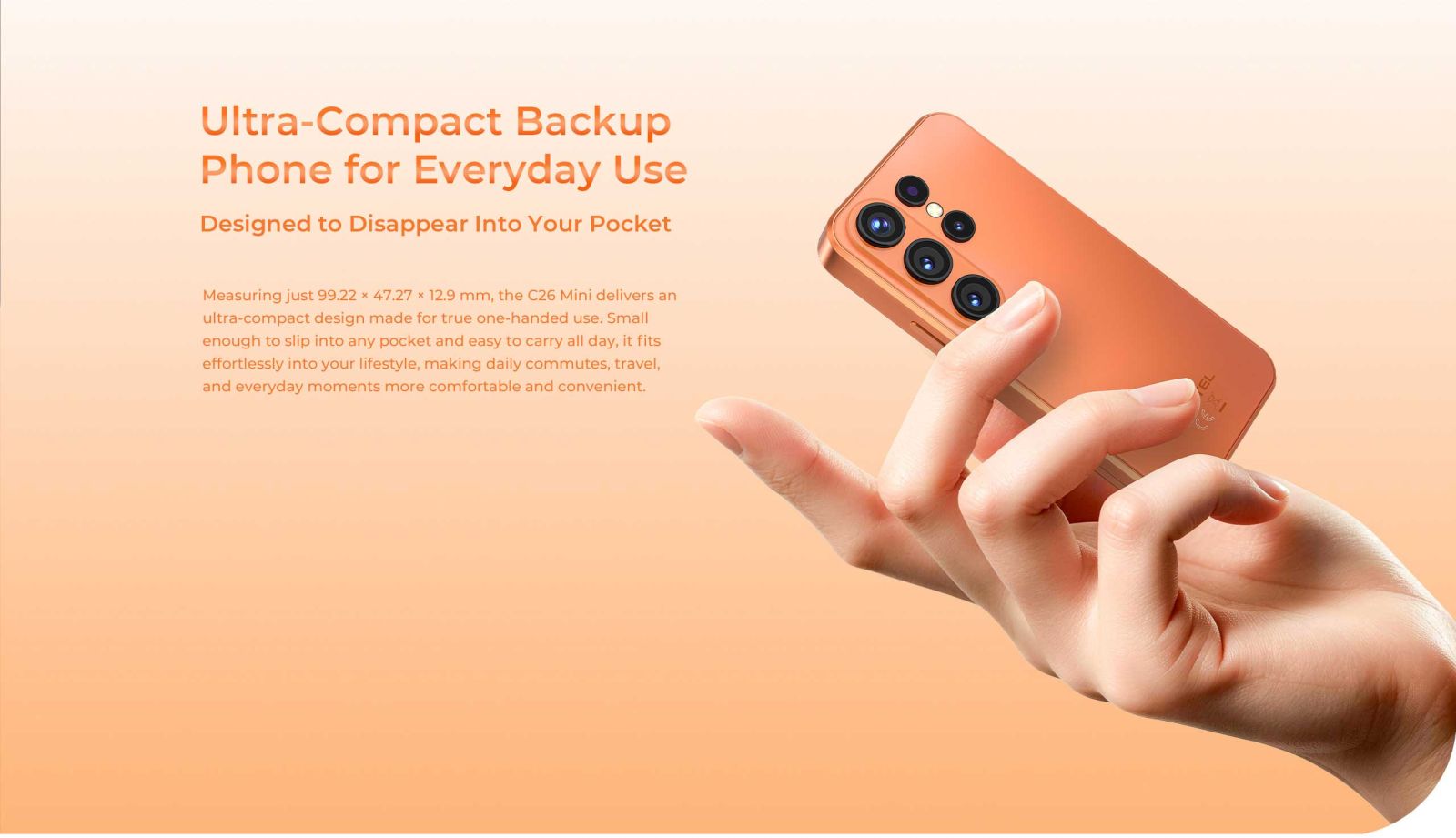 Ultra-Compact Backup Phone for Everyday Use

Designed to Disappear Into Your Pocket

Measuring just 99.22 × 47.27 × 12.9 mm, the C26 Mini delivers an ultra-compact design made for true one-handed use. Small enough to slip into any pocket and easy to carry all day, it fits effortlessly into your lifestyle, making daily commutes, travel, and everyday moments more comfortable and convenient.